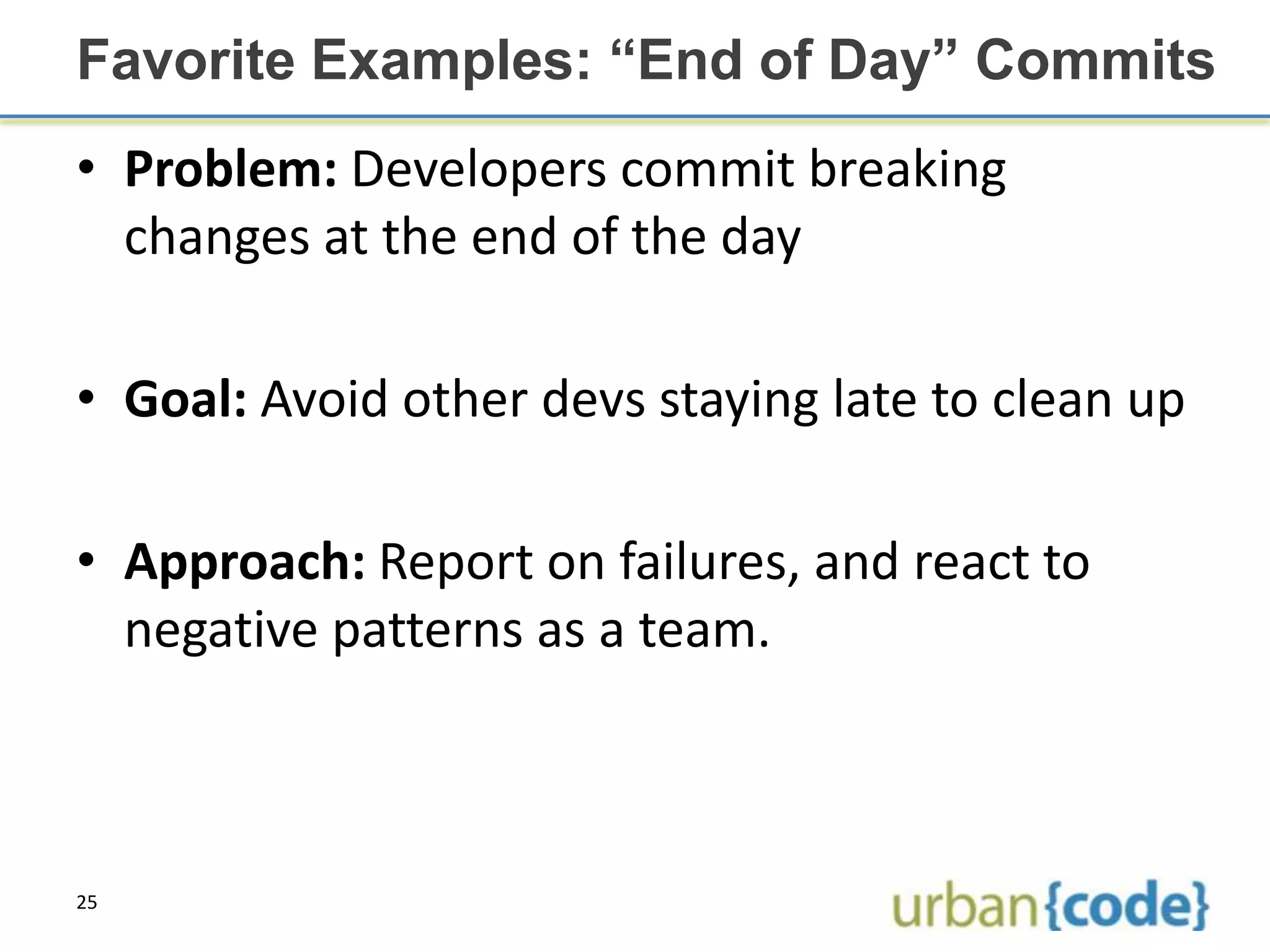 Favorite Examples: “End of Day” Commits

• Problem: Developers commit breaking changes at the end of the day

• Goal: Avoid other devs staying late to clean up

• Approach: Report on failures, and react to negative patterns as a team.

25

urban{code}